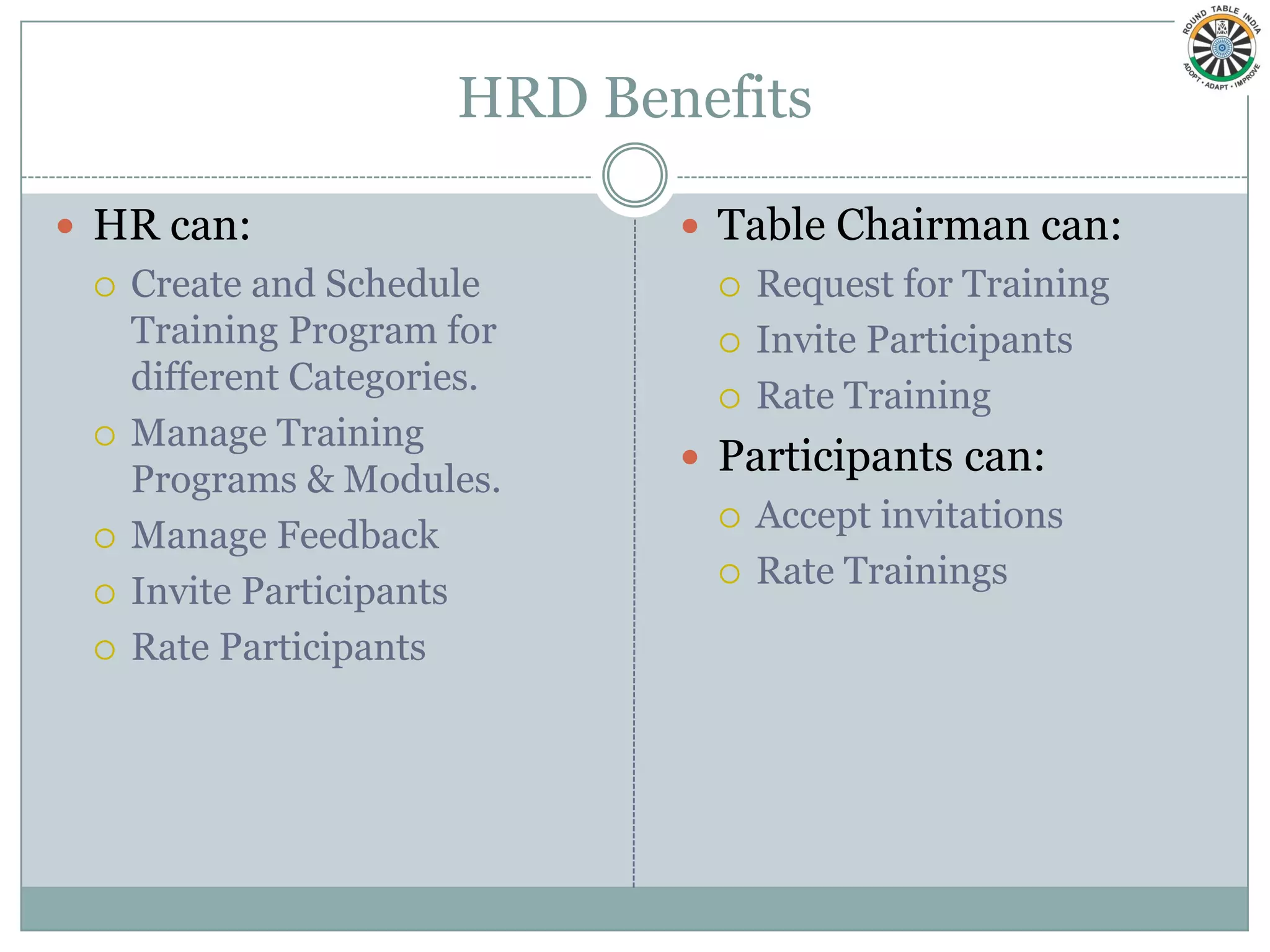 ROUND TABLE INDIA
ADOPT • ADAPT • IMPROVE

HRD Benefits

- HR can:
  - Create and Schedule Training Program for different Categories.
  - Manage Training Programs & Modules.
  - Manage Feedback
  - Invite Participants
  - Rate Participants

- Table Chairman can:
  - Request for Training
  - Invite Participants
  - Rate Training
- Participants can:
  - Accept invitations
  - Rate Trainings